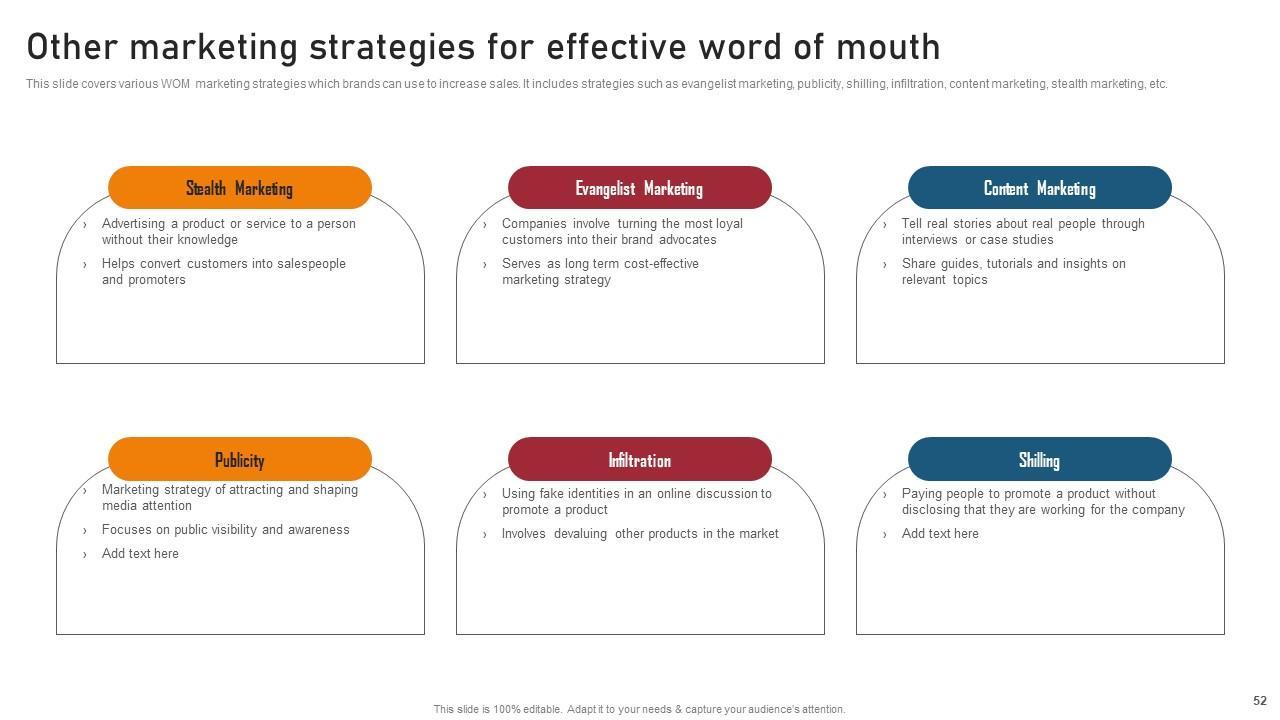 Other marketing strategies for effective word of mouth

This slide covers various WOM marketing strategies which brands can use to increase sales. It includes strategies such as evangelist marketing, publicity, shilling, infiltration, content marketing, stealth marketing, etc.

Stealth Marketing

› Advertising a product or service to a person without their knowledge

› Helps convert customers into salespeople and promoters

Evangelist Marketing

› Companies involve turning the most loyal customers into their brand advocates

› Serves as long term cost-effective marketing strategy

Content Marketing

› Tell real stories about real people through interviews or case studies

› Share guides, tutorials and insights on relevant topics

Publicity

› Marketing strategy of attracting and shaping media attention

› Focuses on public visibility and awareness

› Add text here

Infiltration

› Using fake identities in an online discussion to promote a product

› Involves devaluing other products in the market

Shilling

› Paying people to promote a product without disclosing that they are working for the company

› Add text here

This slide is 100% editable. Adapt it to your needs & capture your audience's attention.

52